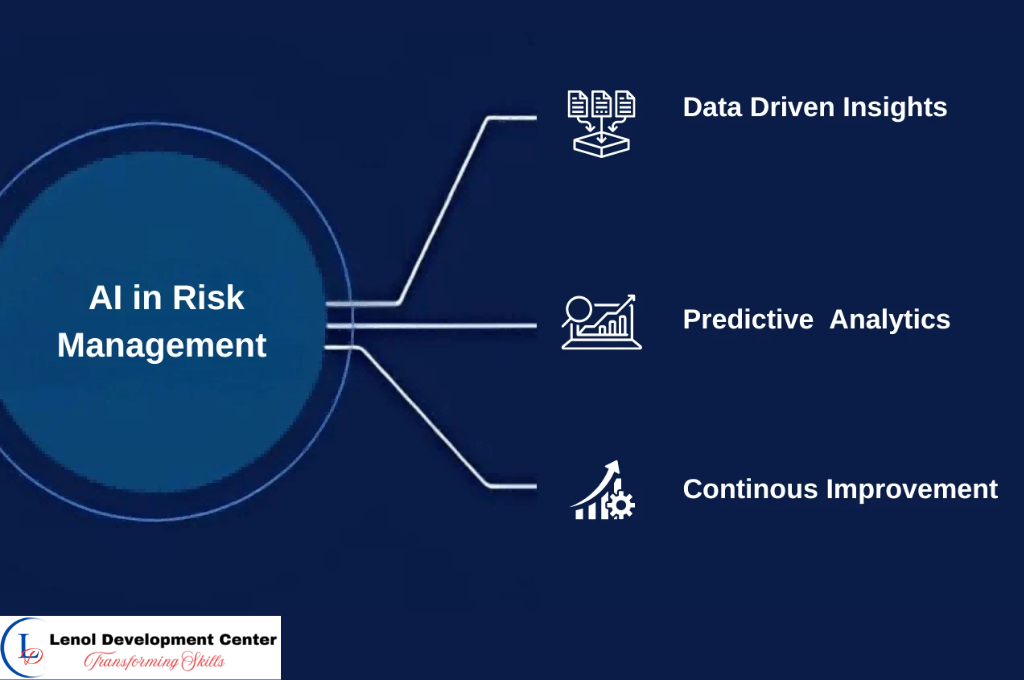 AI in Risk Management

Data Driven Insights

Predictive Analytics

Continous Improvement

LD Lenol Development Center
Transforming Skills